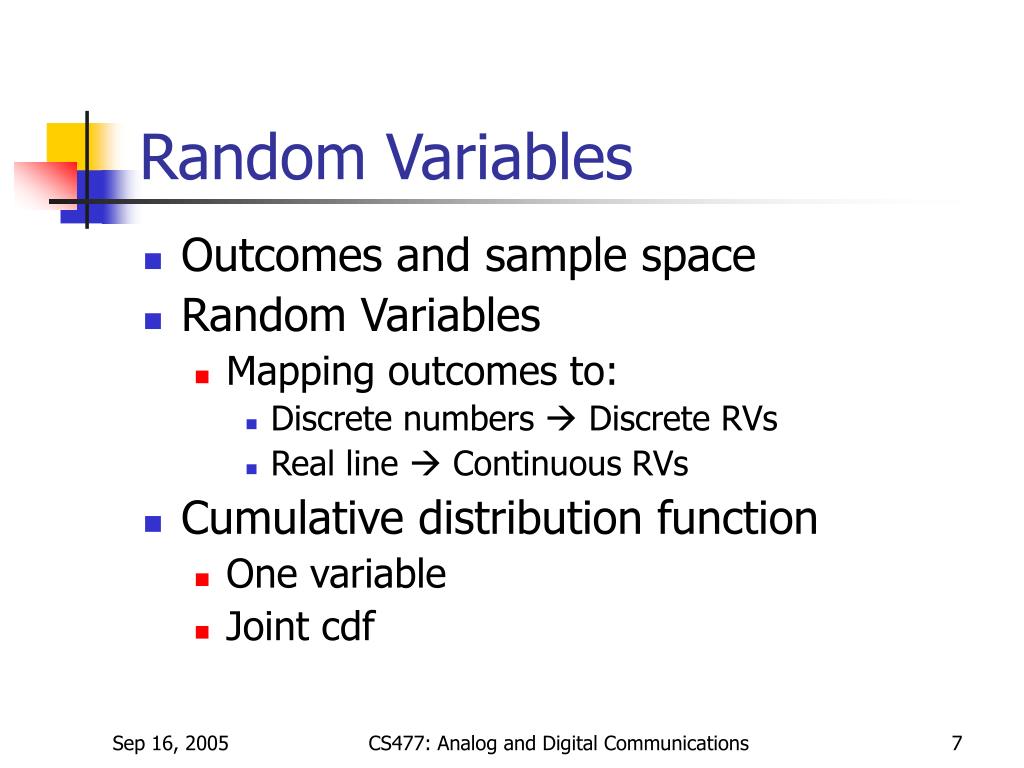 Random Variables

- Outcomes and sample space
- Random Variables
  - Mapping outcomes to:
    - Discrete numbers → Discrete RVs
    - Real line → Continuous RVs
- Cumulative distribution function
  - One variable
  - Joint cdf

Sep 16, 2005

CS477: Analog and Digital Communications

7